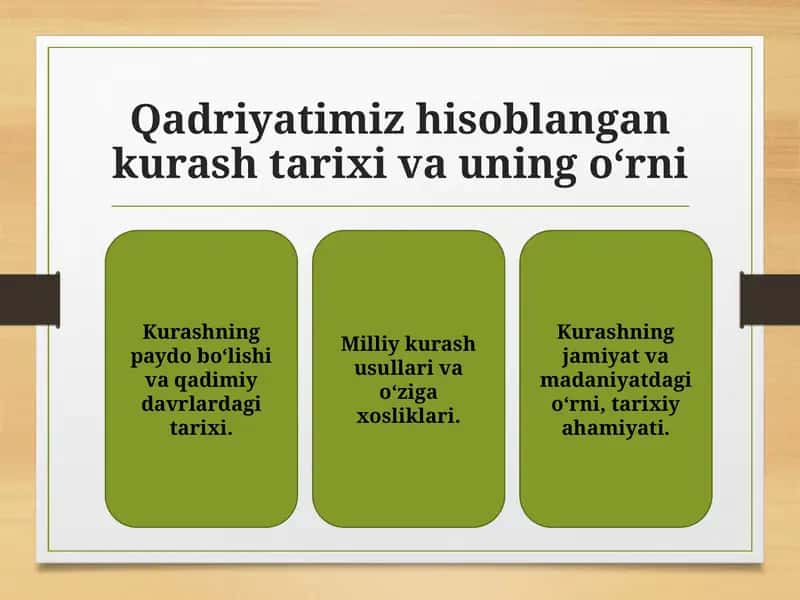 Qadriyatimiz hisoblangan kurash tarixi va uning o‘rni

Kurashning paydo bo‘lishi va qadimiy davrlardagi tarixi.

Milliy kurash usullari va o‘ziga xosliklari.

Kurashning jamiyat va madaniyatdagi o‘rni, tarixiy ahamiyati.